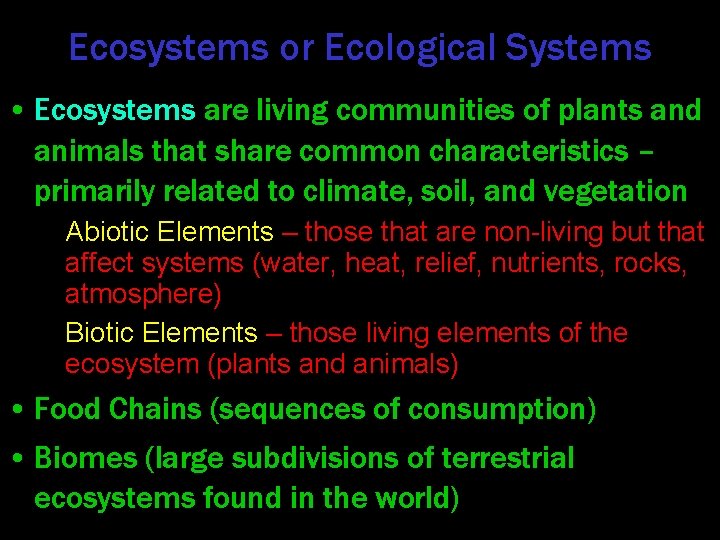 Ecosystems or Ecological Systems

• Ecosystems are living communities of plants and animals that share common characteristics – primarily related to climate, soil, and vegetation

Abiotic Elements – those that are non-living but that affect systems (water, heat, relief, nutrients, rocks, atmosphere)

Biotic Elements – those living elements of the ecosystem (plants and animals)

• Food Chains (sequences of consumption)

• Biomes (large subdivisions of terrestrial ecosystems found in the world)